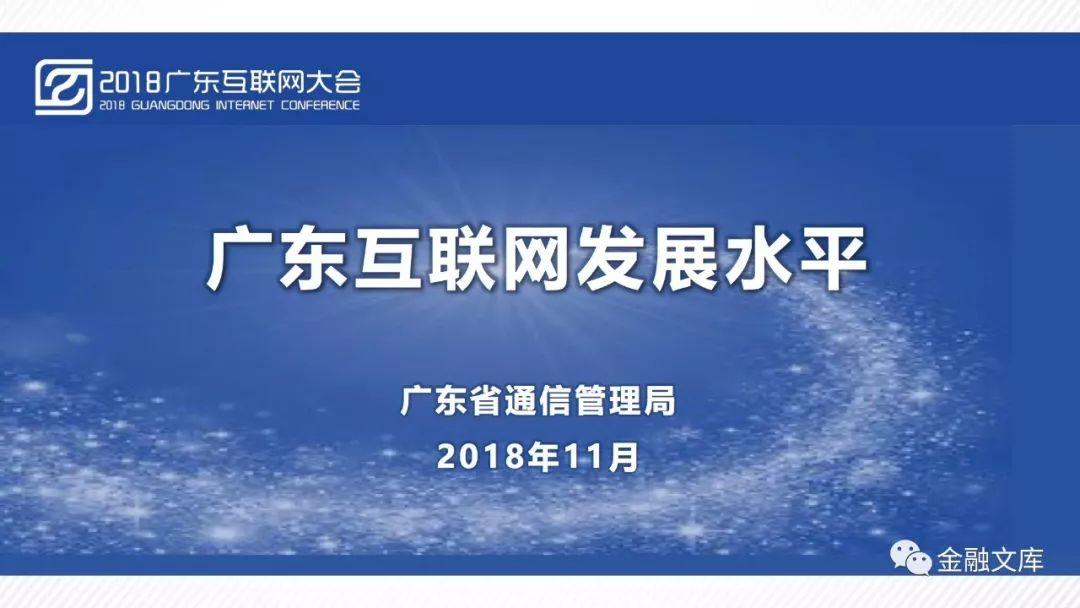 2018广东互联网大会
2018 GUANGDONG INTERNET CONFERENCE

广东互联网发展水平

广东省通信管理局
2018年11月

金融文库